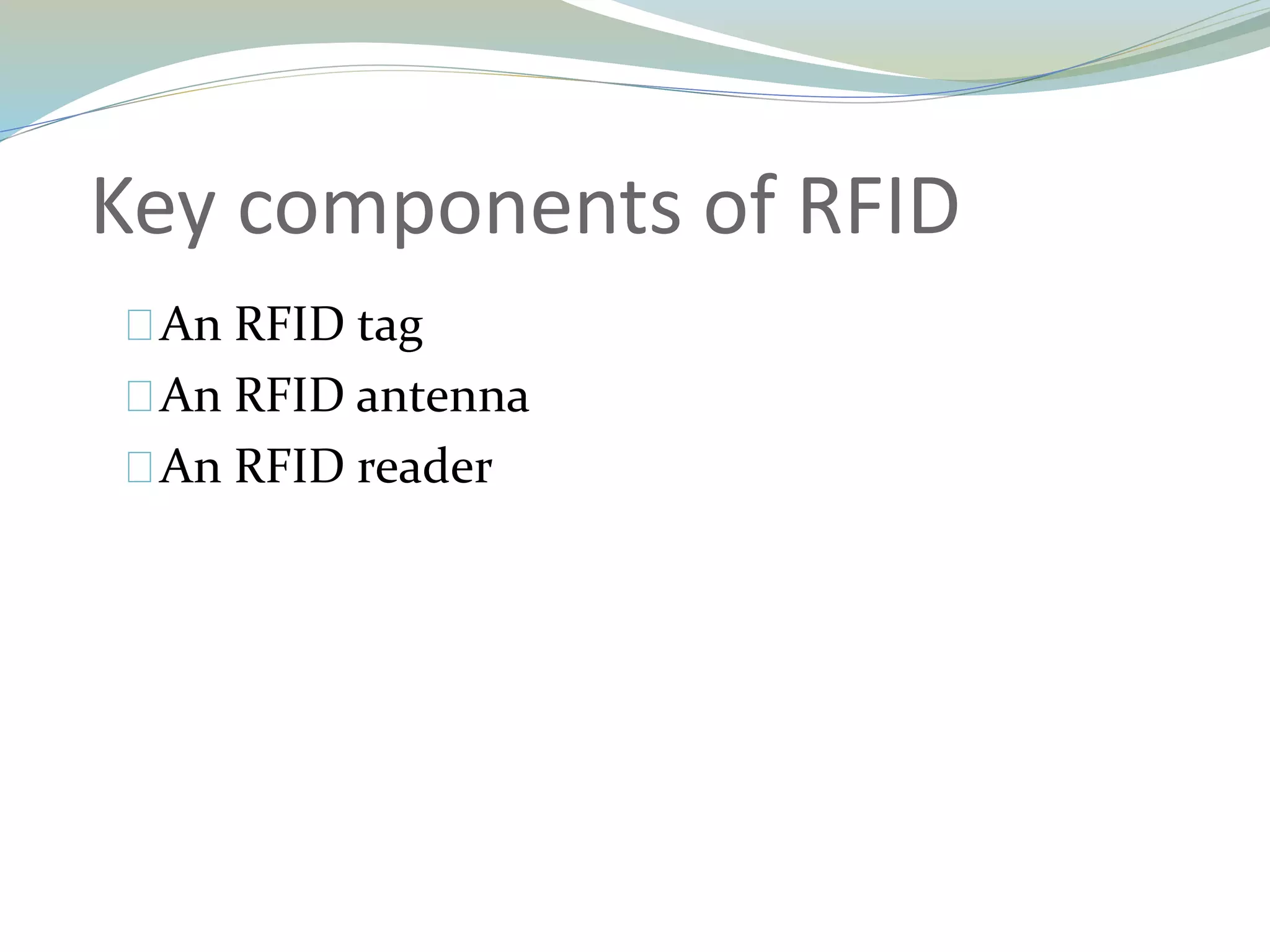 Key components of RFID

An RFID tag

An RFID antenna

An RFID reader